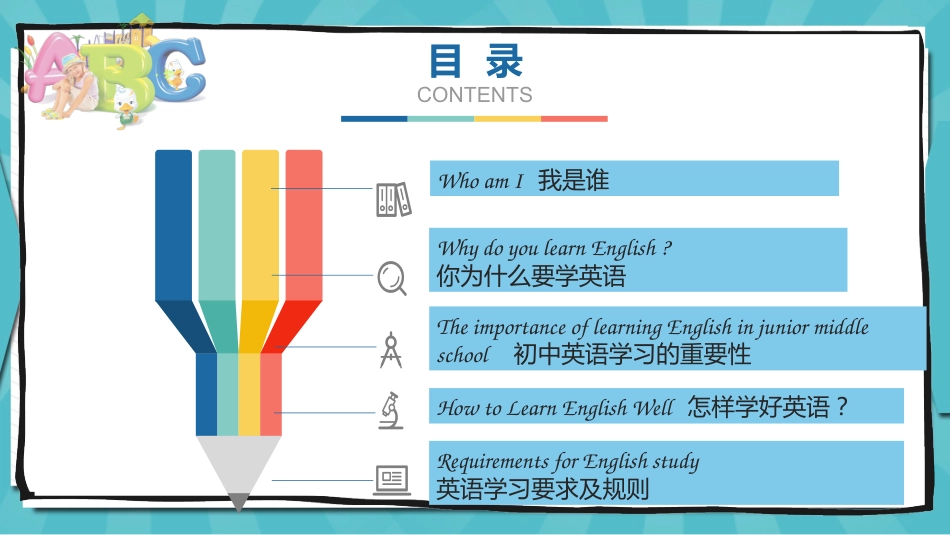 ABC

目 录
CONTENTS

Who am I 我是谁

Why do you learn English ?
你为什么要学英语

The importance of learning English in junior middle school 初中英语学习的重要性

How to Learn English Well 怎样学好英语？

Requirements for English study
英语学习要求及规则